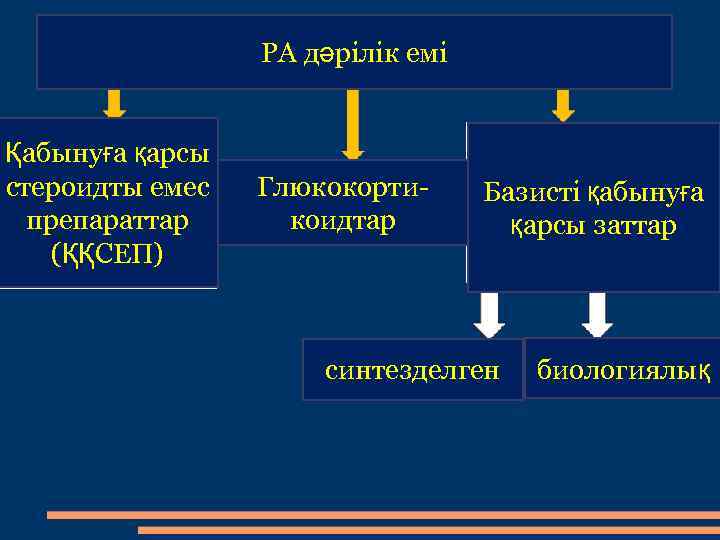 РА дәрілік емі

Қабынуға қарсы стероидты емес препараттар (ҚҚСЕП)

Глюкокортикоидтар

Базисті қабынуға қарсы заттар

синтезделген

биологиялық